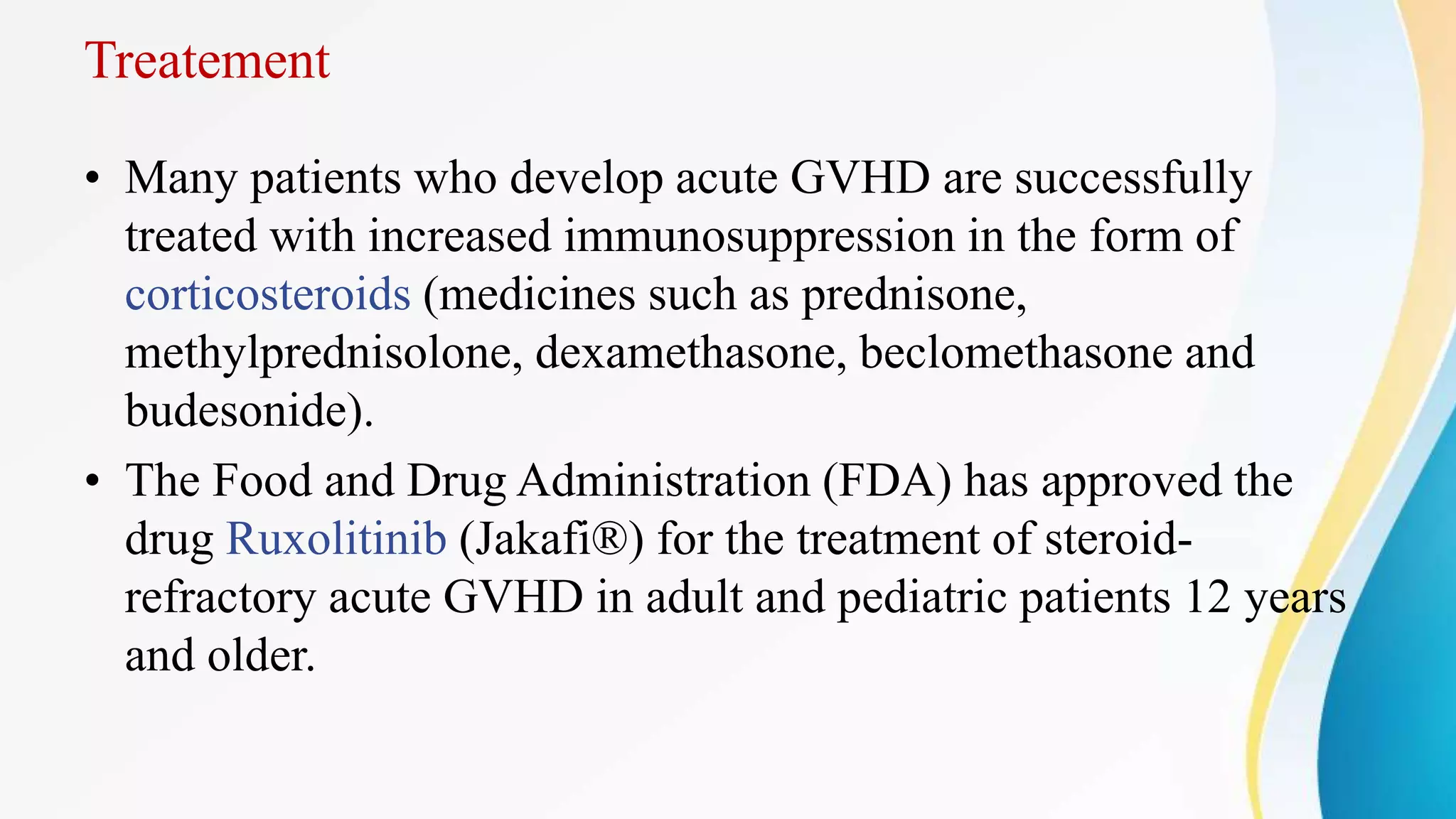 Treatement

• Many patients who develop acute GVHD are successfully treated with increased immunosuppression in the form of corticosteroids (medicines such as prednisone, methylprednisolone, dexamethasone, beclomethasone and budesonide).

• The Food and Drug Administration (FDA) has approved the drug Ruxolitinib (Jakafi®) for the treatment of steroid-refractory acute GVHD in adult and pediatric patients 12 years and older.